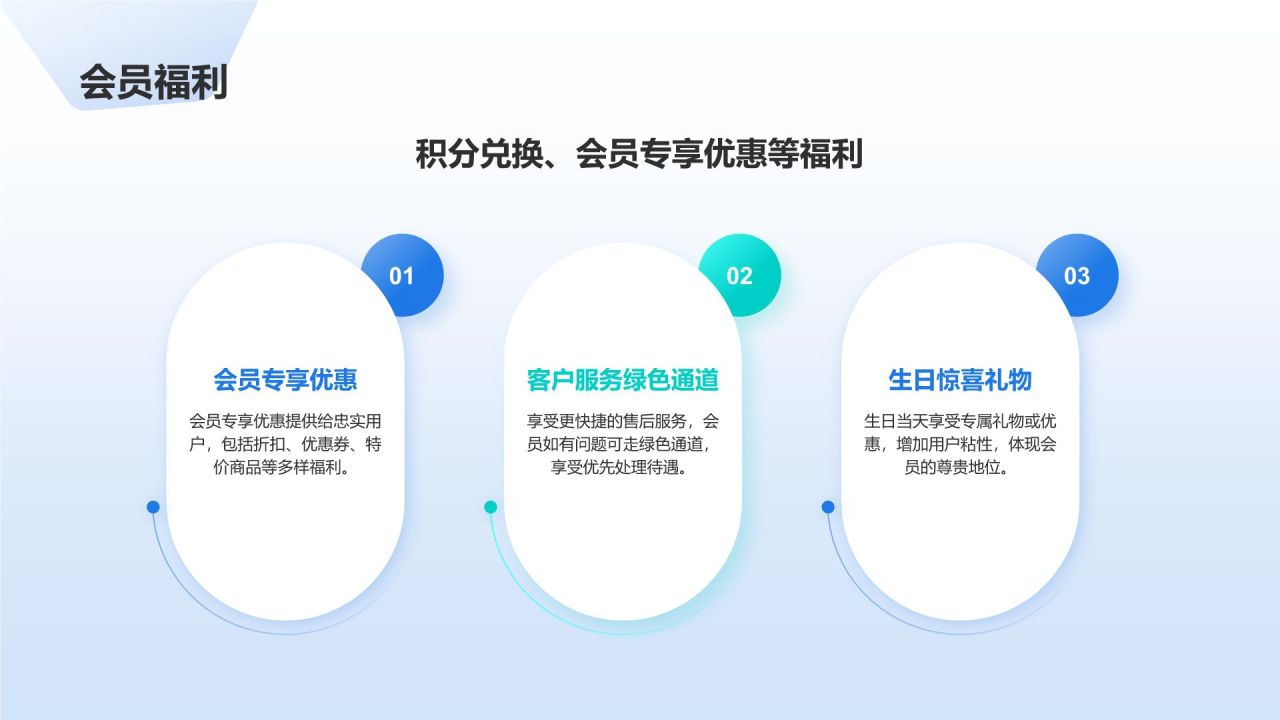 会员福利

积分兑换、会员专享优惠等福利

01

会员专享优惠

会员专享优惠提供给忠实用户，包括折扣、优惠券、特价商品等多样福利。

02

客户服务绿色通道

享受更快捷的售后服务，会员如有问题可走绿色通道，享受优先处理待遇。

03

生日惊喜礼物

生日当天享受专属礼物或优惠，增加用户粘性，体现会员的尊贵地位。